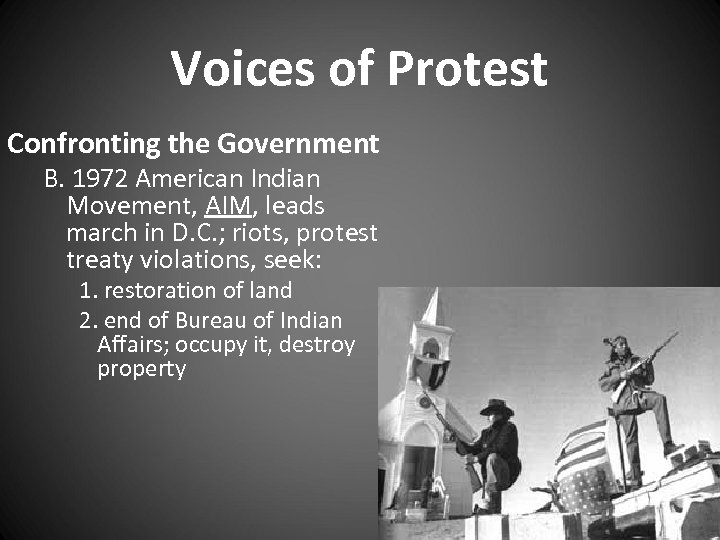 Voices of Protest

Confronting the Government

B. 1972 American Indian Movement, AIM, leads march in D.C.; riots, protest treaty violations, seek:

1. restoration of land

2. end of Bureau of Indian Affairs; occupy it, destroy property